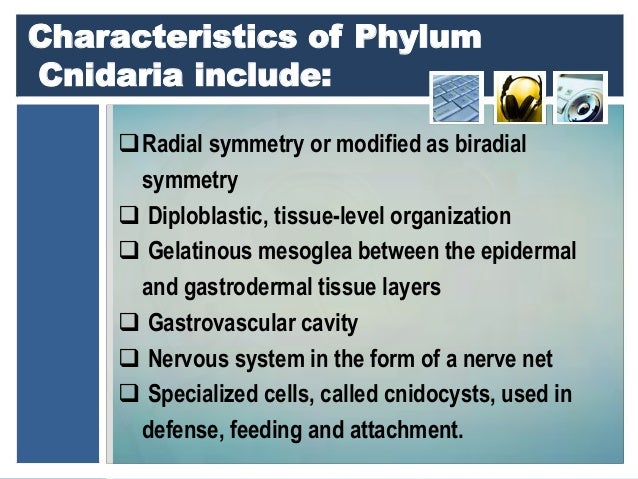 Characteristics of Phylum Cnidaria include:

❑ Radial symmetry or modified as biradial symmetry

❑ Diploblastic, tissue-level organization

❑ Gelatinous mesoglea between the epidermal and gastrodermal tissue layers

❑ Gastrovascular cavity

❑ Nervous system in the form of a nerve net

❑ Specialized cells, called cnidocysts, used in defense, feeding and attachment.